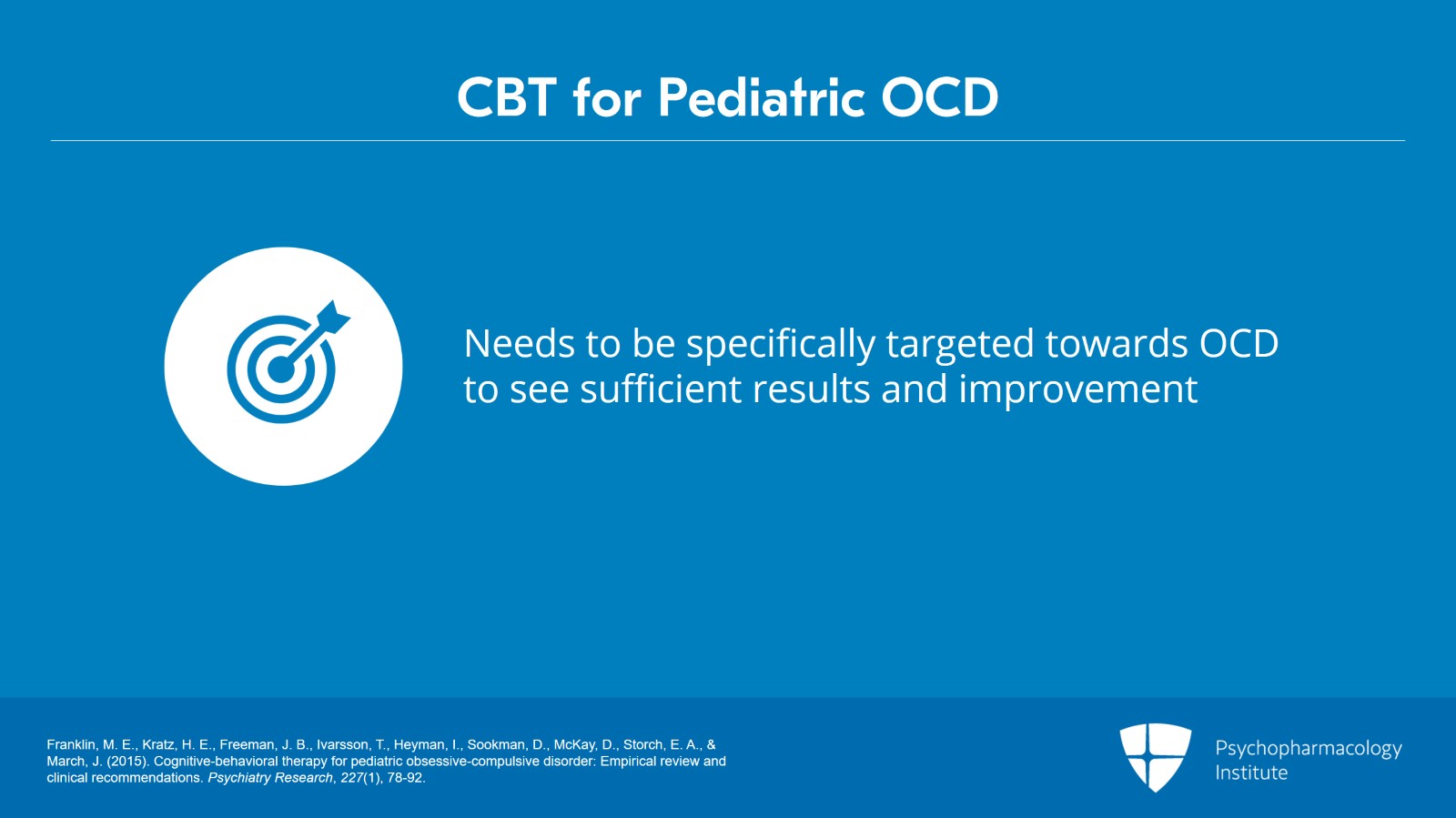 CBT for Pediatric OCD

Needs to be specifically targeted towards OCD to see sufficient results and improvement

Franklin, M. E., Kratz, H. E., Freeman, J. B., Ivarsson, T., Heyman, I., Sookman, D., McKay, D., Storch, E. A., & March, J. (2015). Cognitive-behavioral therapy for pediatric obsessive-compulsive disorder: Empirical review and clinical recommendations. Psychiatry Research, 227(1), 78-92.

Psychopharmacology Institute